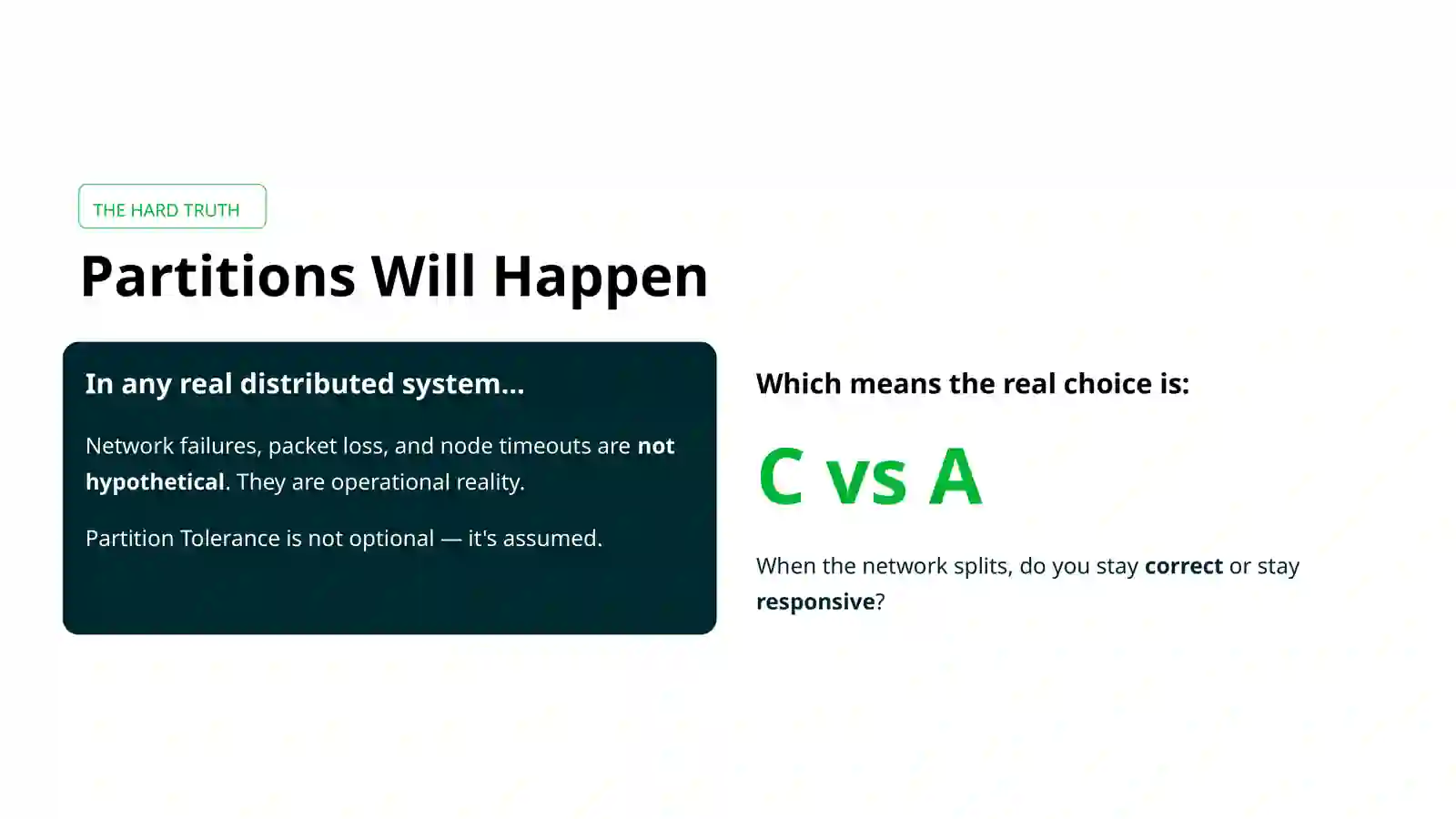 THE HARD TRUTH

Partitions Will Happen

In any real distributed system...

Network failures, packet loss, and node timeouts are not hypothetical. They are operational reality.

Partition Tolerance is not optional — it's assumed.

Which means the real choice is:

C vs A

When the network splits, do you stay correct or stay responsive?